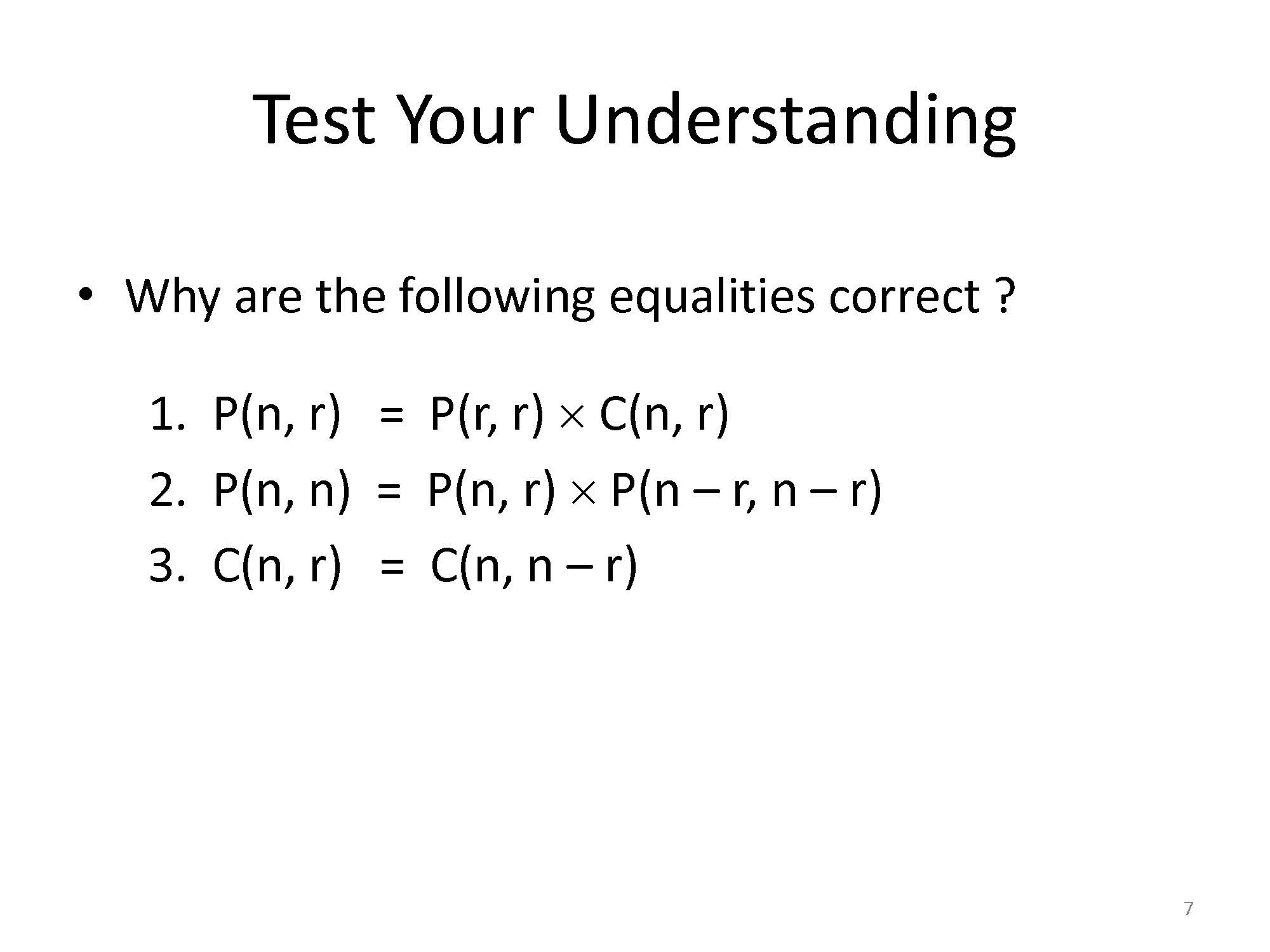 Test Your Understanding

• Why are the following equalities correct ?

1. $P(n, r) = P(r, r) \times C(n, r)$
2. $P(n, n) = P(n, r) \times P(n - r, n - r)$
3. $C(n, r) = C(n, n - r)$

7